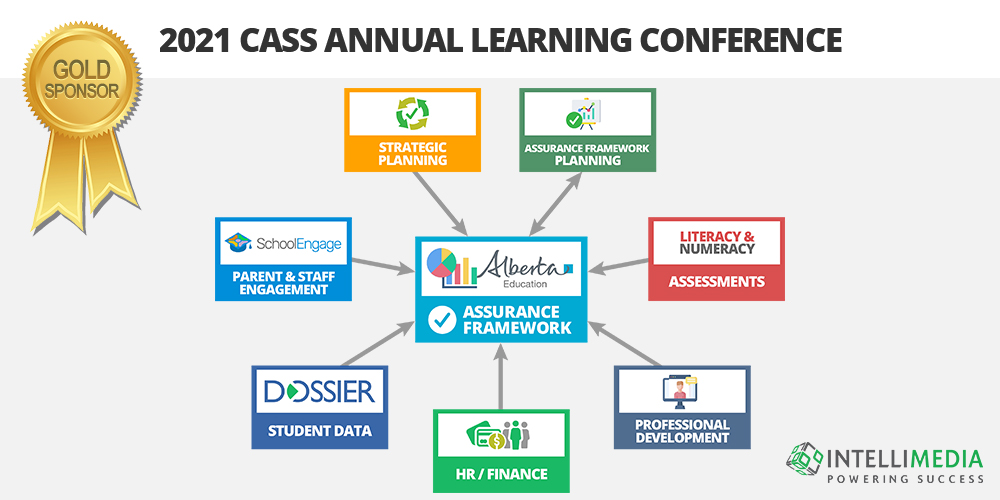 GOLD SPONSOR

2021 CASS ANNUAL LEARNING CONFERENCE

STRATEGIC PLANNING

ASSURANCE FRAMEWORK PLANNING

SchoolEngage

PARENT & STAFF ENGAGEMENT

Alberta Education

ASSURANCE FRAMEWORK

LITERACY & NUMERACY

ASSESSMENTS

DOSSIER

STUDENT DATA

HR / FINANCE

PROFESSIONAL DEVELOPMENT

INTELLIMEDIA
POWERING SUCCESS